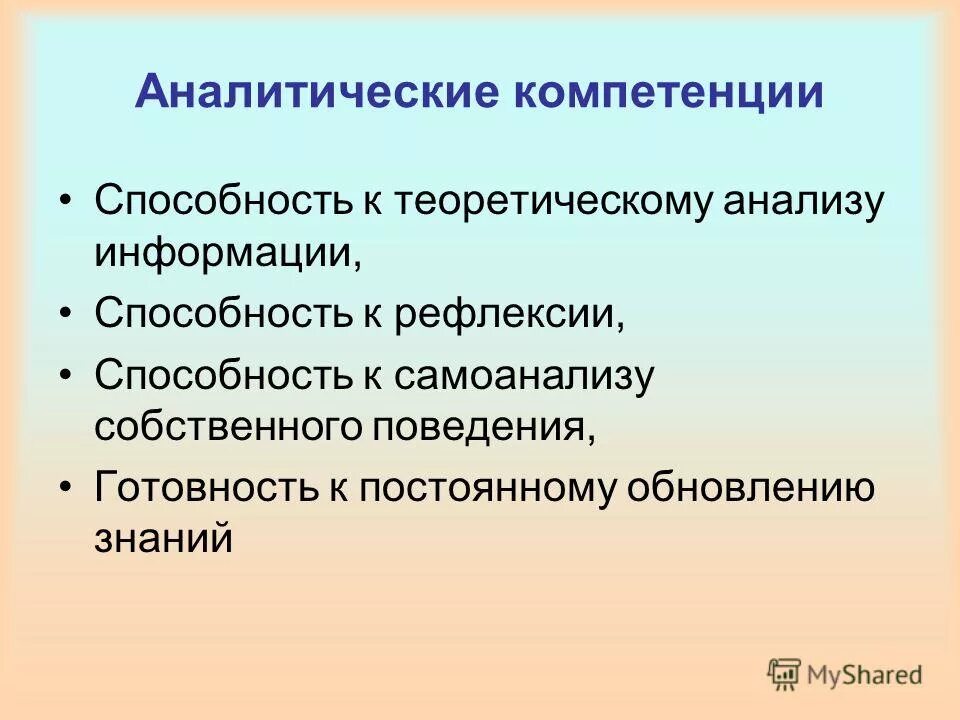 Аналитические компетенции

• Способность к теоретическому анализу информации,
• Способность к рефлексии,
• Способность к самоанализу собственного поведения,
• Готовность к постоянному обновлению знаний

MyShared